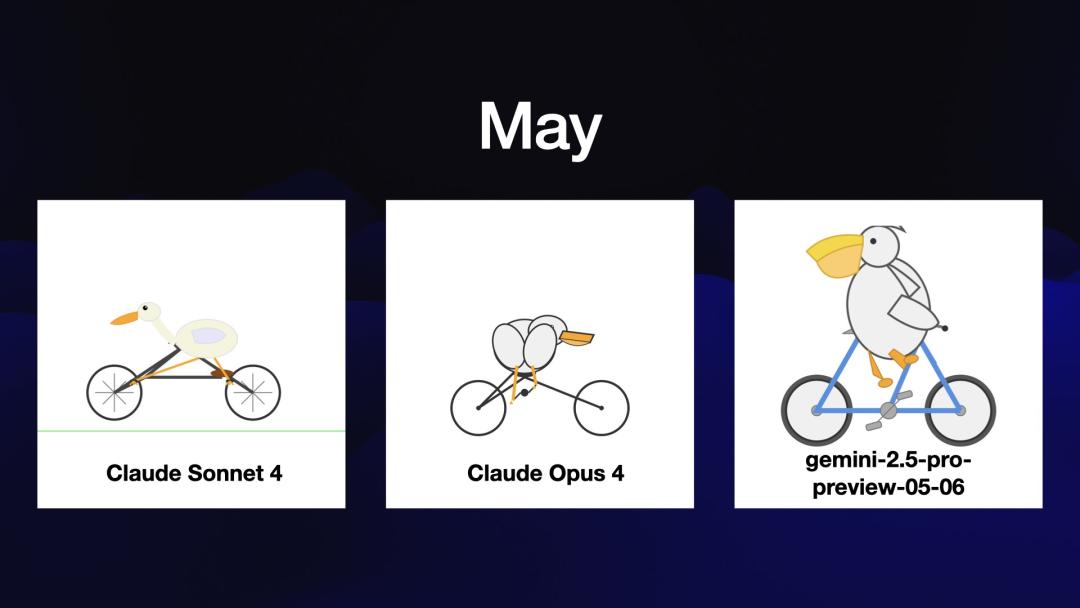 May

Claude Sonnet 4

Claude Opus 4

gemini-2.5-pro-preview-05-06